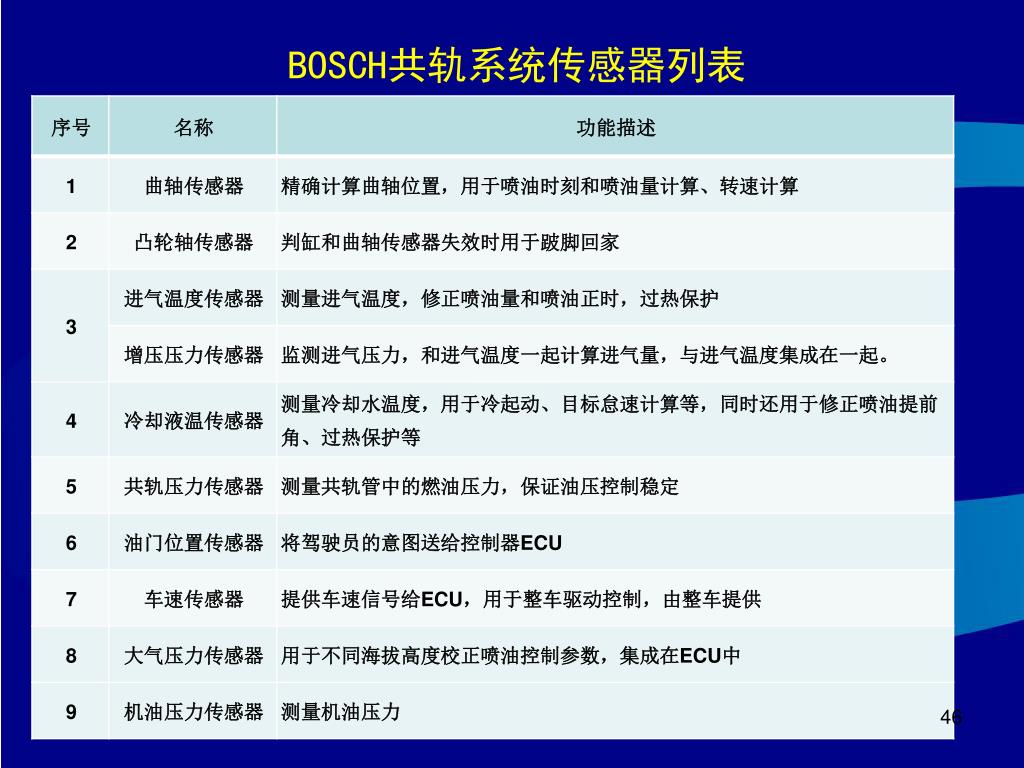 BOSCH共轨系统传感器列表

| 序号 | 名称 | 功能描述 |
|---|---|---|
| 1 | 曲轴传感器 | 精确计算曲轴位置，用于喷油时刻和喷油量计算、转速计算 |
| 2 | 凸轮轴传感器 | 判缸和曲轴传感器失效时用于跛脚回家 |
| 3 | 进气温度传感器 | 测量进气温度，修正喷油量和喷油正时，过热保护 |
| 3 | 增压压力传感器 | 监测进气压力，和进气温度一起计算进气量，与进气温度集成在一起。 |
| 4 | 冷却液温传感器 | 测量冷却水温度，用于冷起动、目标怠速计算等，同时还用于修正喷油提前角、过热保护等 |
| 5 | 共轨压力传感器 | 测量共轨管中的燃油压力，保证油压控制稳定 |
| 6 | 油门位置传感器 | 将驾驶员的意图送给控制器ECU |
| 7 | 车速传感器 | 提供车速信号给ECU，用于整车驱动控制，由整车提供 |
| 8 | 大气压力传感器 | 用于不同海拔高度校正喷油控制参数，集成在ECU中 |
| 9 | 机油压力传感器 | 测量机油压力 |

46